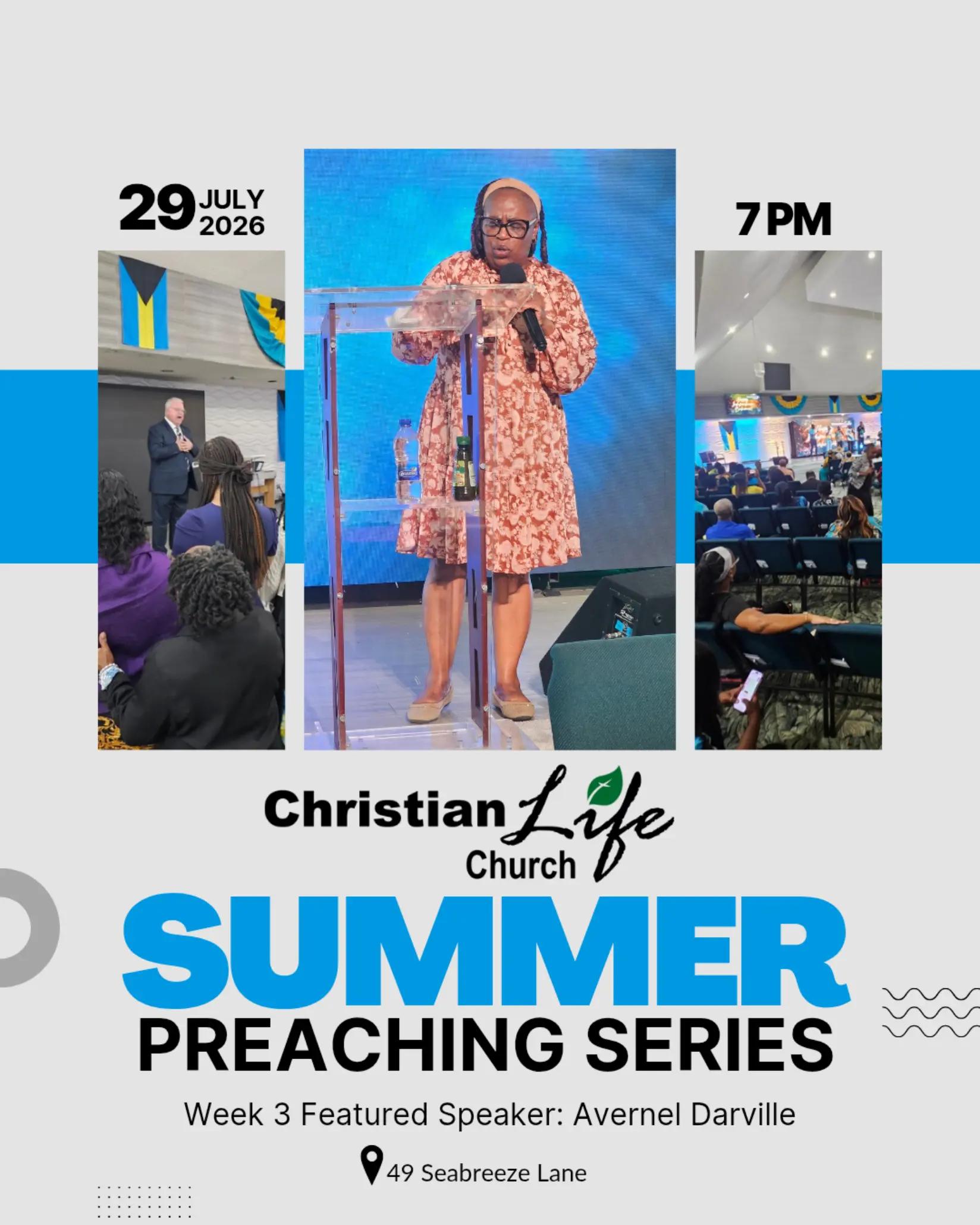 29 JULY 2026

7 PM

Christian Life Church

SUMMER PREACHING SERIES

Week 3 Featured Speaker: Avernel Darville

49 Seabreeze Lane